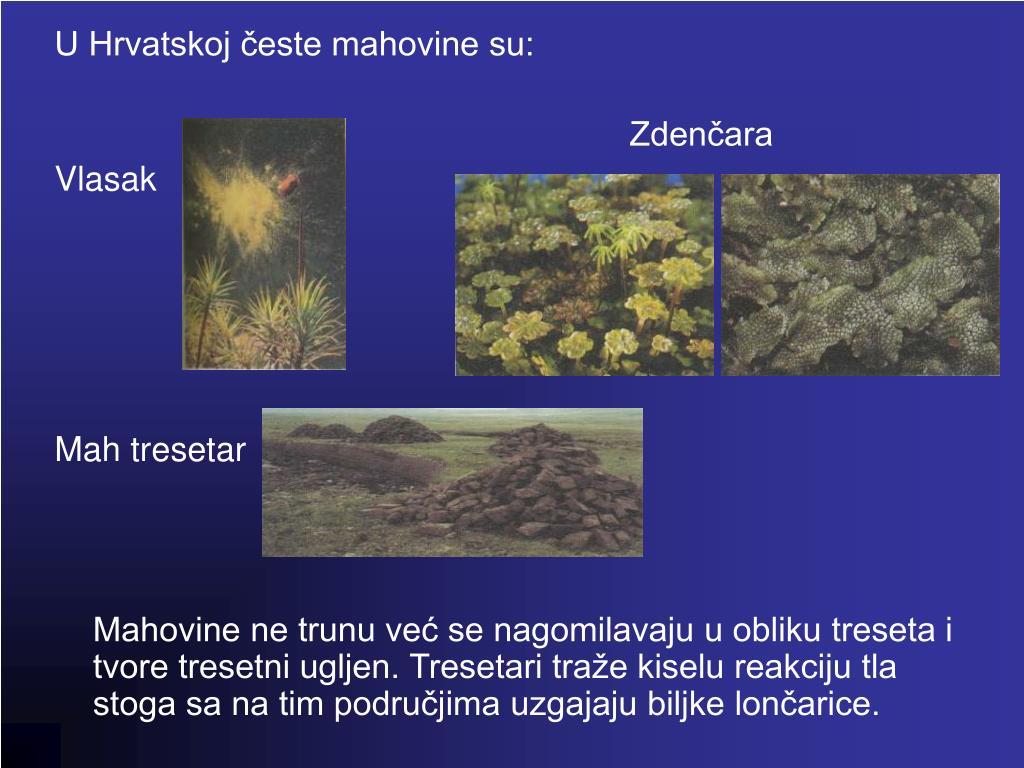 U Hrvatskoj česte mahovine su:

Zdenčara

Vlasak

Mah tresetar

Mahovine ne trunu već se nagomilavaju u obliku treseta i tvore tresetni ugljen. Tresetari traže kiselu reakciju tla stoga sa na tim područjima uzgajaju biljke lončarice.